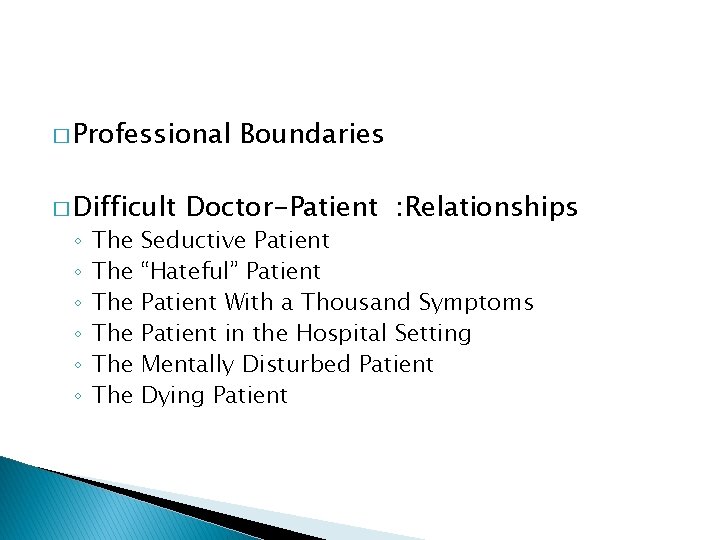 □ Professional Boundaries

□ Difficult Doctor-Patient :Relationships
◦ The Seductive Patient
◦ The “Hateful” Patient
◦ The Patient With a Thousand Symptoms
◦ The Patient in the Hospital Setting
◦ The Mentally Disturbed Patient
◦ The Dying Patient